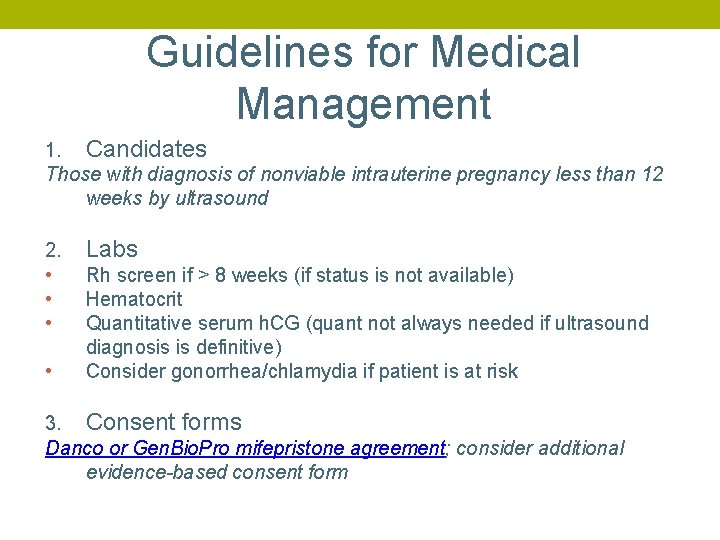 Guidelines for Medical Management

1. Candidates

Those with diagnosis of nonviable intrauterine pregnancy less than 12 weeks by ultrasound

2. Labs

• Rh screen if > 8 weeks (if status is not available)
• Hematocrit
• Quantitative serum hCG (quant not always needed if ultrasound diagnosis is definitive)
• Consider gonorrhea/chlamydia if patient is at risk

3. Consent forms

Danco or GenBioPro mifepristone agreement; consider additional evidence-based consent form